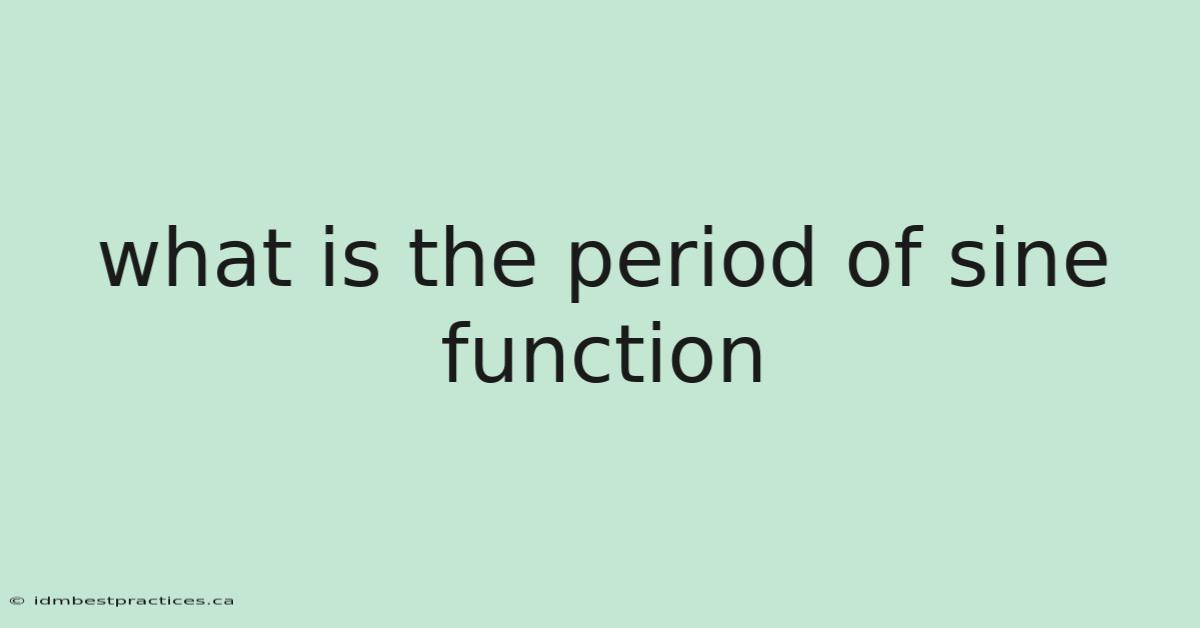 what is the period of sine function

© idmbestpractices.ca